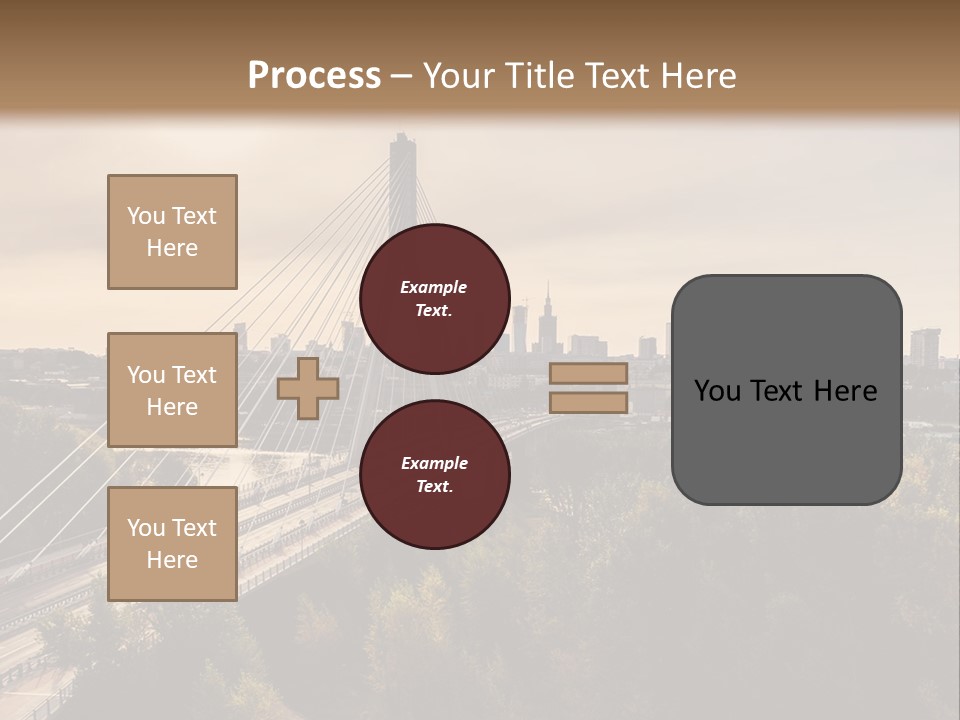 Process – Your Title Text Here

You Text Here

You Text Here

You Text Here

Example Text.

Example Text.

You Text Here